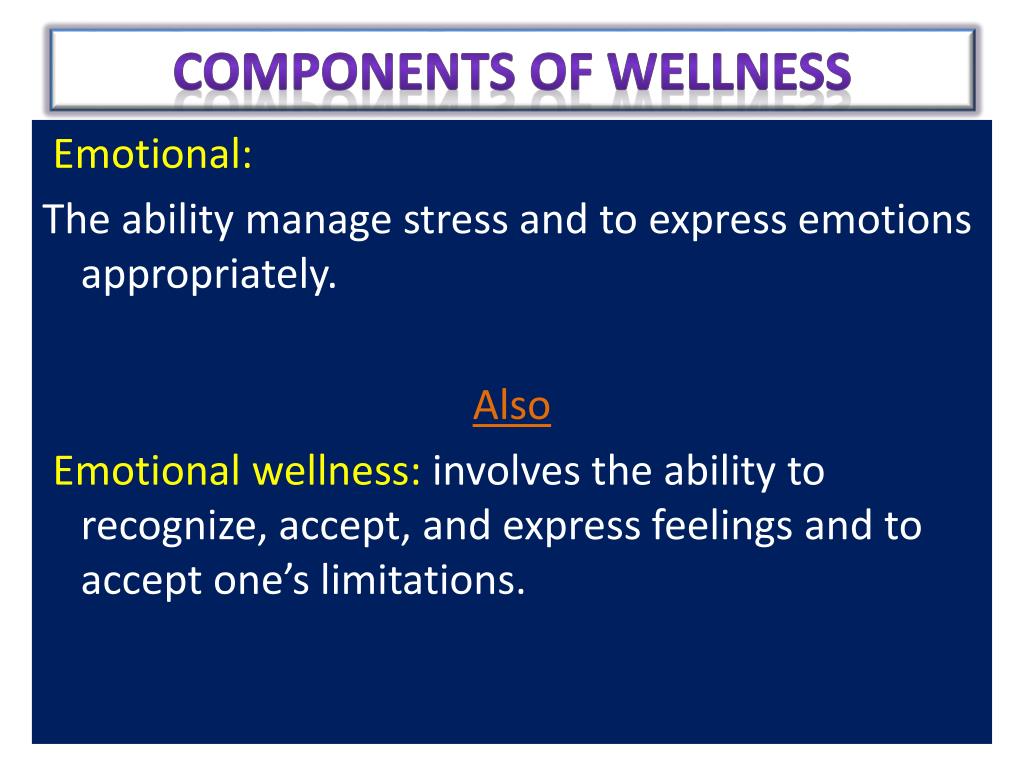 COMPONENTS OF WELLNESS

Emotional:

The ability manage stress and to express emotions appropriately.

Also

Emotional wellness: involves the ability to recognize, accept, and express feelings and to accept one's limitations.